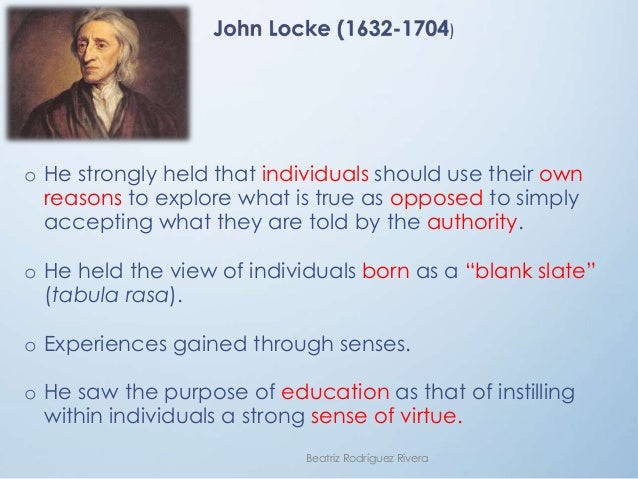 John Locke (1632-1704)

o He strongly held that individuals should use their own reasons to explore what is true as opposed to simply accepting what they are told by the authority.

o He held the view of individuals born as a "blank slate" (tabula rasa).

o Experiences gained through senses.

o He saw the purpose of education as that of instilling within individuals a strong sense of virtue.

Beatriz Rodríguez Rivera